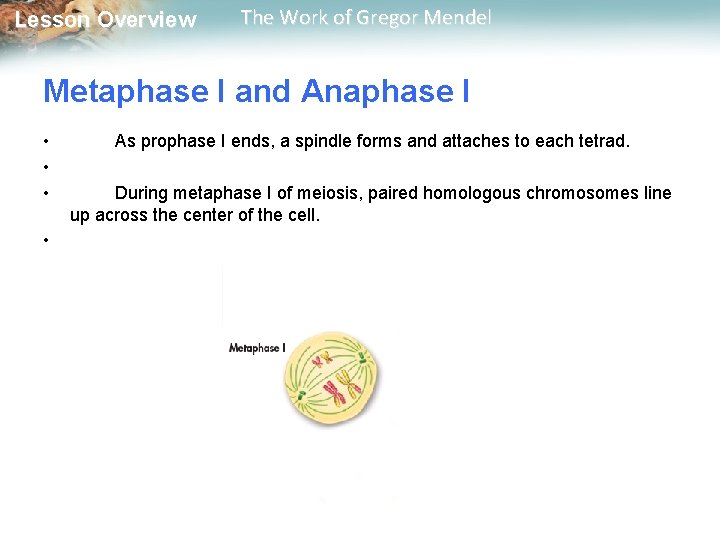 Lesson Overview The Work of Gregor Mendel

Metaphase I and Anaphase I

• As prophase I ends, a spindle forms and attaches to each tetrad.

•

• During metaphase I of meiosis, paired homologous chromosomes line up across the center of the cell.

•

Metaphase I